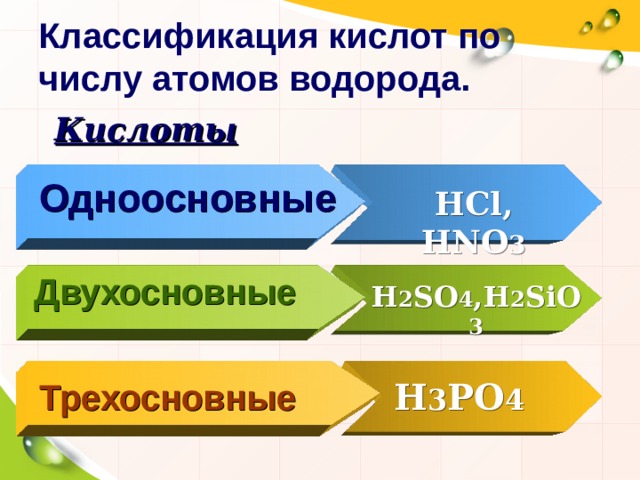 Классификация кислот по числу атомов водорода.

Кислоты

Одноосновные

$HCl$, $HNO_3$

Двухосновные

$H_2SO_4$,$H_2SiO_3$

Трехосновные

$H_3PO_4$